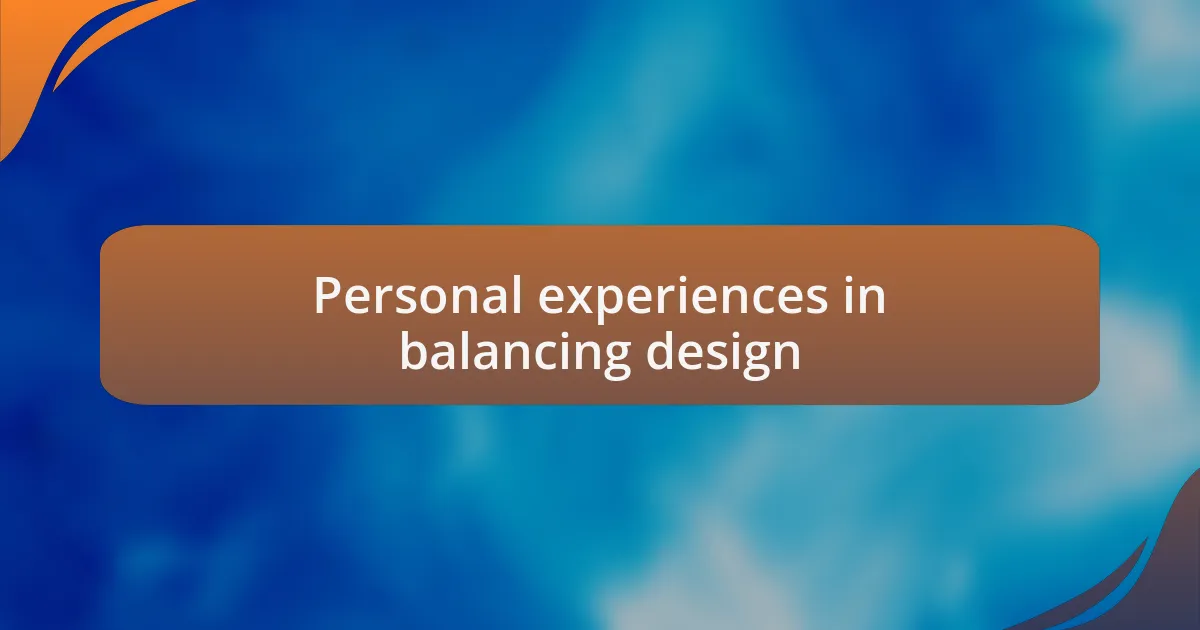 Personal experiences in balancing design